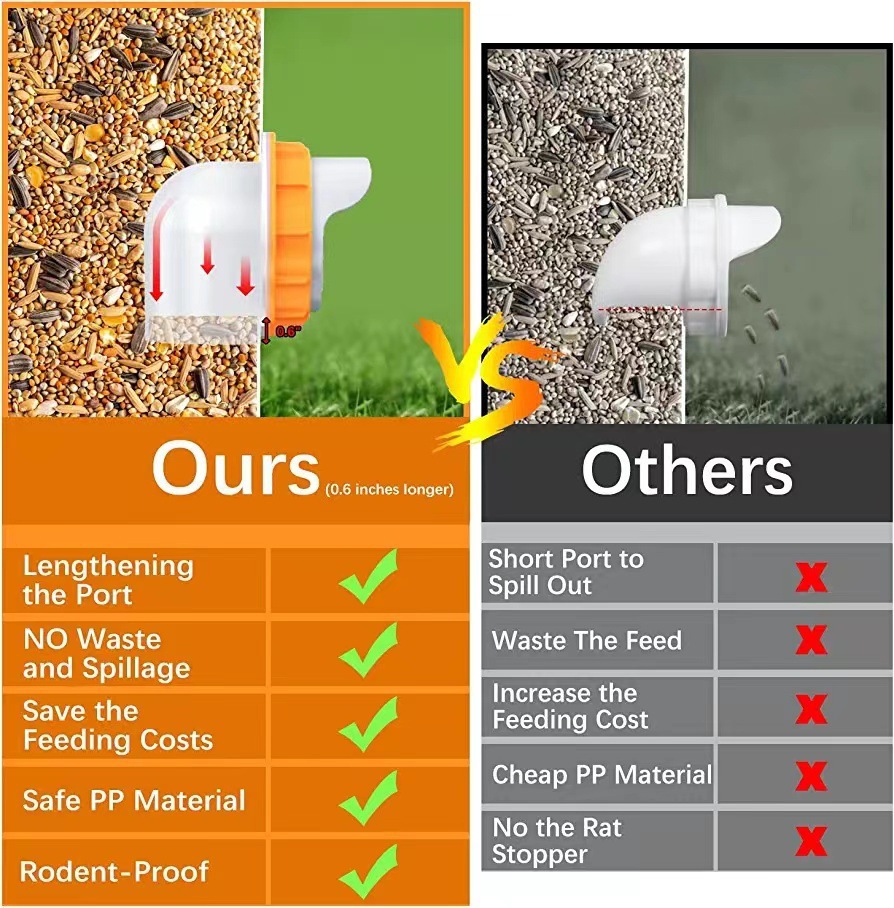 0.6"

VS

Ours (0.6 inches longer)

| Lengthening the Port | ✓ |
|---|---|
| NO Waste and Spillage | ✓ |
| Save the Feeding Costs | ✓ |
| Safe PP Material | ✓ |
| Rodent-Proof | ✓ |

Others

| Short Port to Spill Out | x |
|---|---|
| Waste The Feed | x |
| Increase the Feeding Cost | x |
| Cheap PP Material | x |
| No the Rat Stopper | x |